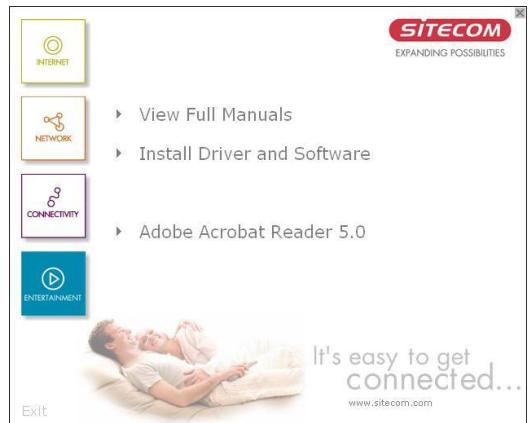 INTERNET

NETWORK

CONNECTIVITY

ENTERTAINMENT

SITECOM
EXPANDING POSSIBILITIES

View Full Manuals

Install Driver and Software

Adobe Acrobat Reader 5.0

It's easy to get connected...

www.sitecom.com

Exit